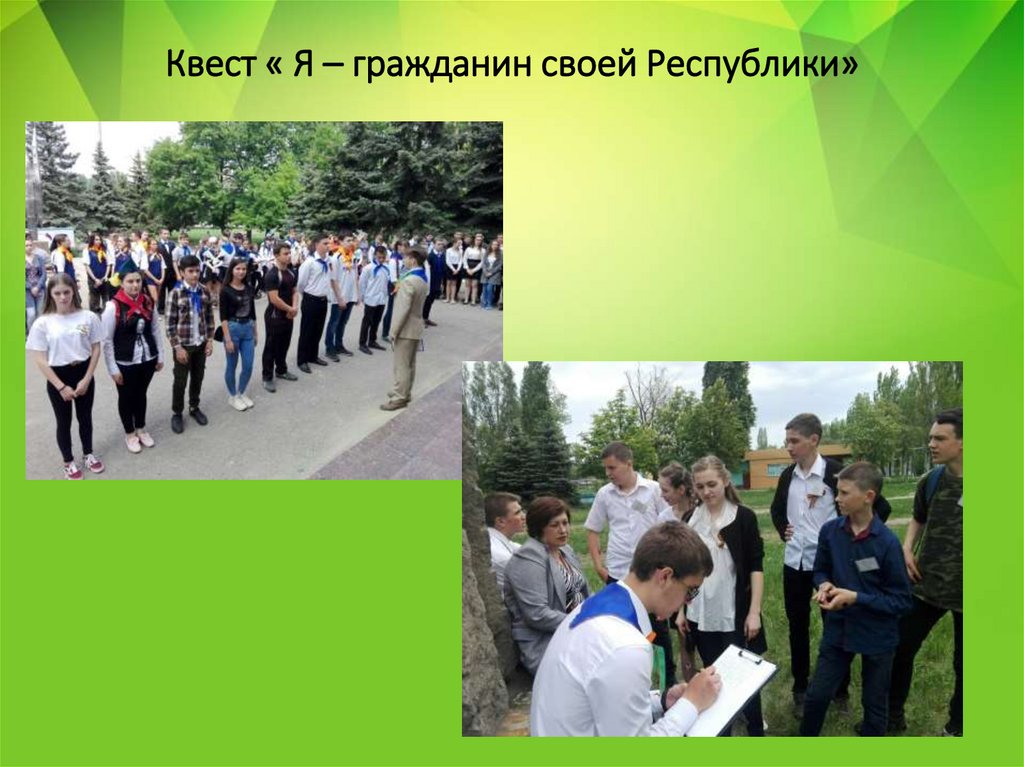 Квест « Я – гражданин своей Республики»